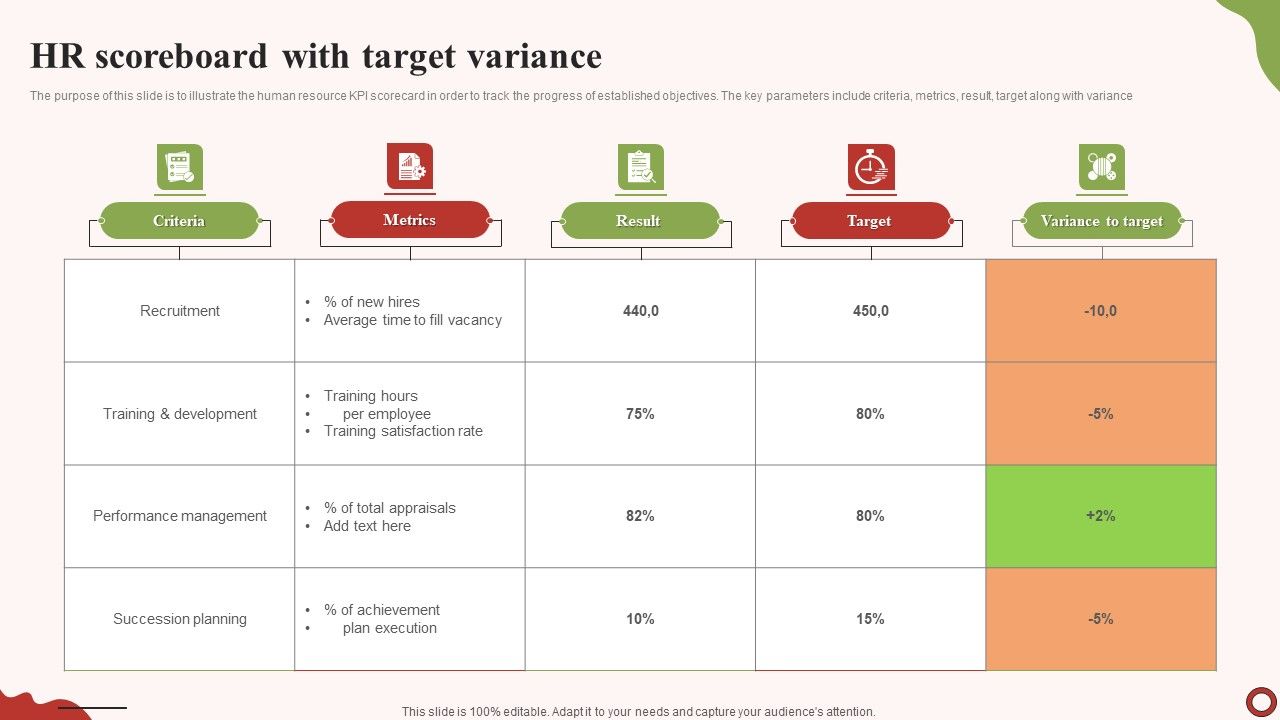 HR scoreboard with target variance

The purpose of this slide is to illustrate the human resource KPI scorecard in order to track the progress of established objectives. The key parameters include criteria, metrics, result, target along with variance

| Criteria | Metrics | Result | Target | Variance to target |
|---|---|---|---|---|
| Recruitment | • % of new hires • Average time to fill vacancy | 440,0 | 450,0 | -10,0 |
| Training & development | • Training hours • per employee • Training satisfaction rate | 75% | 80% | -5% |
| Performance management | • % of total appraisals • Add text here | 82% | 80% | +2% |
| Succession planning | • % of achievement • plan execution | 10% | 15% | -5% |

This slide is 100% editable. Adapt it to your needs and capture your audience's attention.